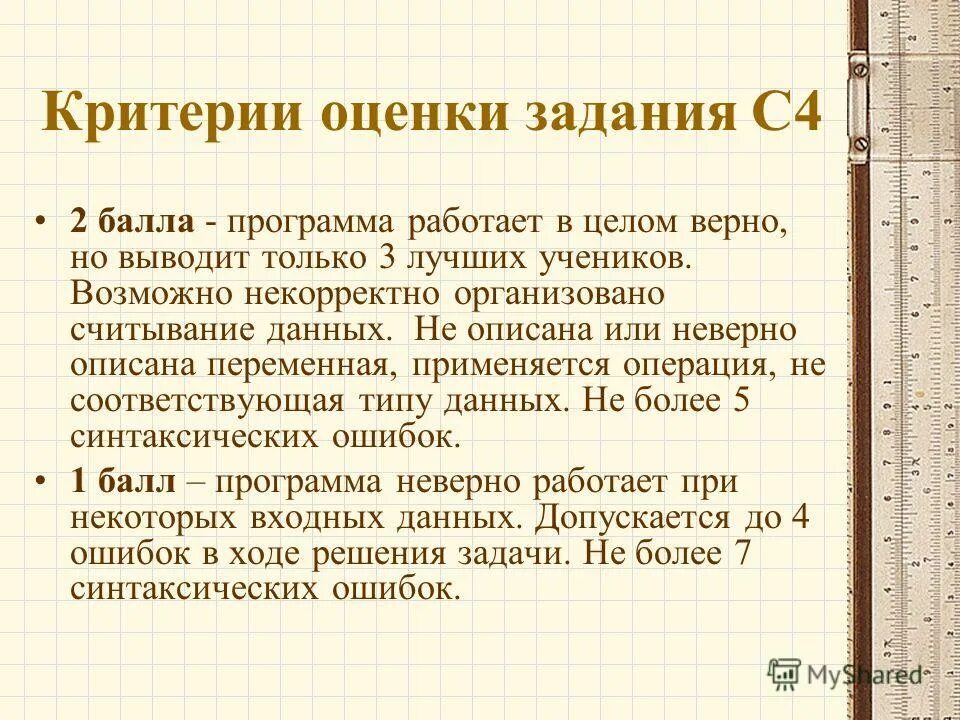 Критерии оценки задания С4

• 2 балла - программа работает в целом верно, но выводит только 3 лучших учеников. Возможно некорректно организовано считывание данных. Не описана или неверно описана переменная, применяется операция, не соответствующая типу данных. Не более 5 синтаксических ошибок.

• 1 балл – программа неверно работает при некоторых входных данных. Допускается до 4 ошибок в ходе решения задачи. Не более 7 синтаксических ошибок.

MyShared